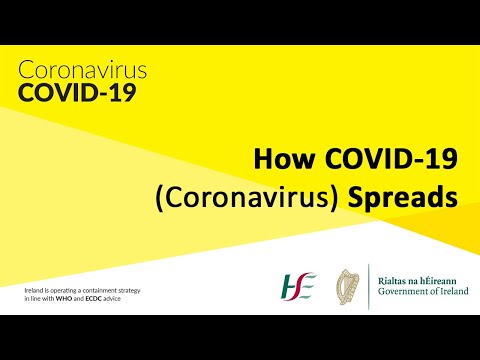 Coronavirus
COVID-19

How COVID-19
(Coronavirus) Spreads

Ireland is operating a containment strategy in line with WHO and ECDC advice

HSE

Rialtas na hÉireann
Government of Ireland